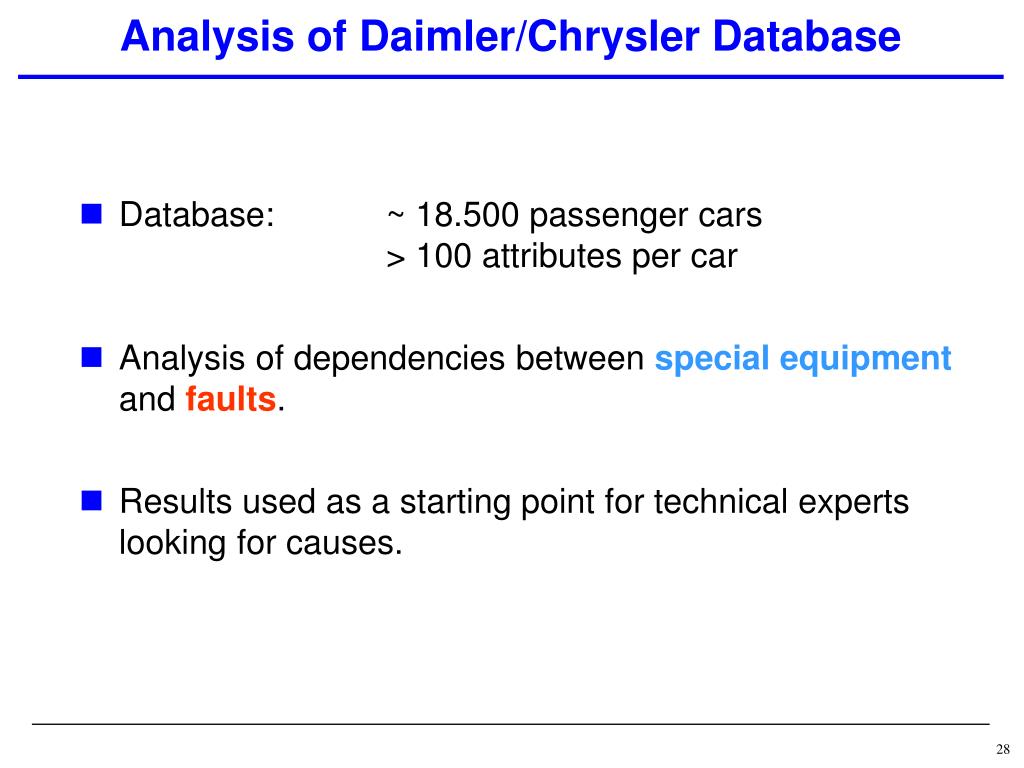 Analysis of Daimler/Chrysler Database

Database: ~ 18.500 passenger cars
> 100 attributes per car

Analysis of dependencies between special equipment and faults.

Results used as a starting point for technical experts looking for causes.

28